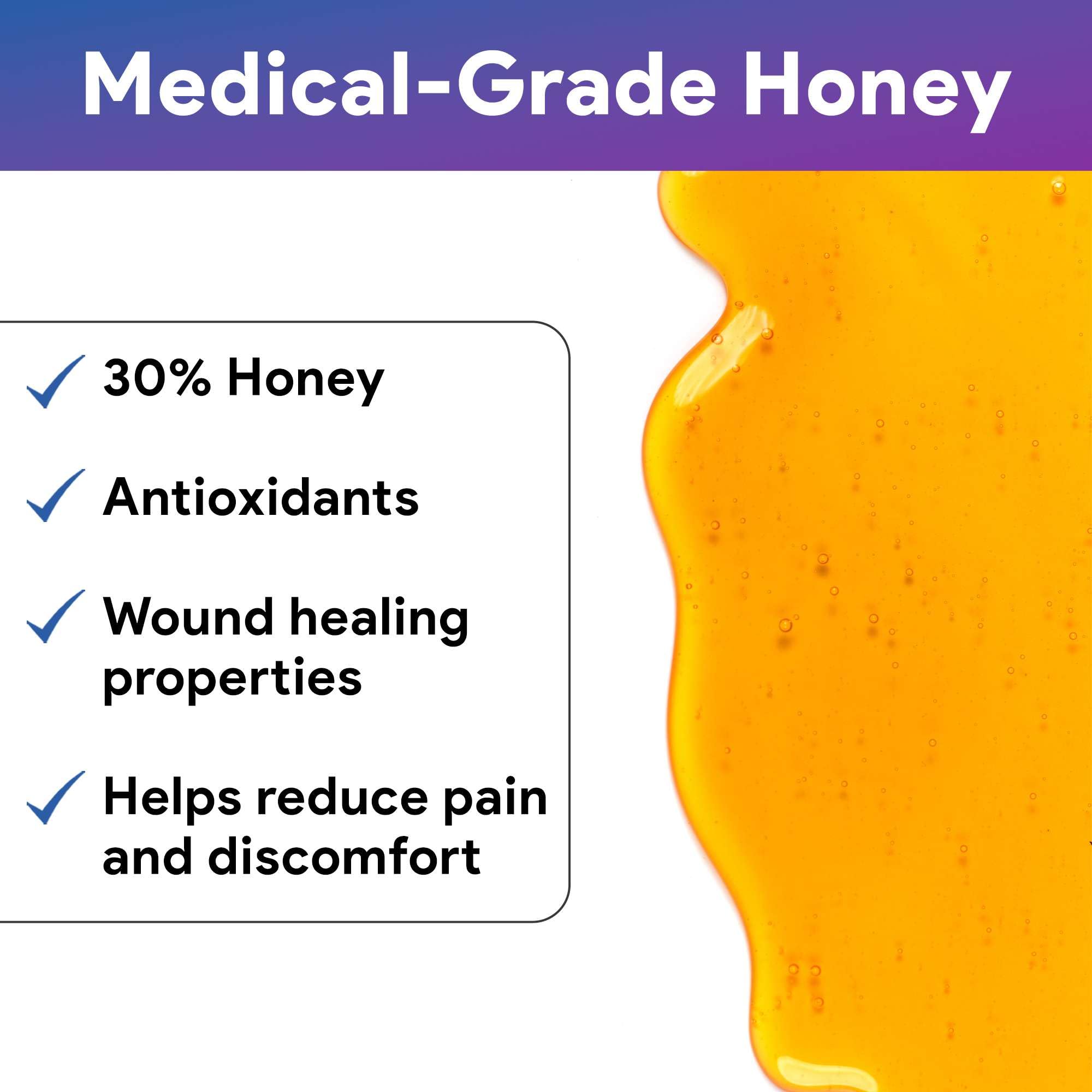 Medical-Grade Honey

✓ 30% Honey

✓ Antioxidants

✓ Wound healing properties

✓ Helps reduce pain and discomfort